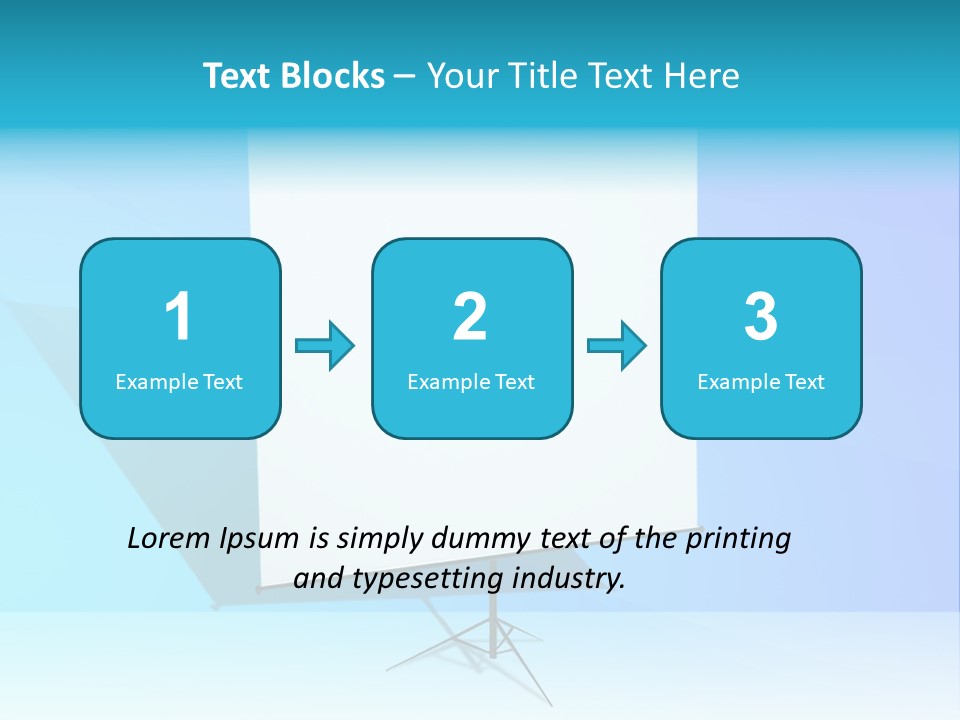 Text Blocks – Your Title Text Here

1
Example Text

2
Example Text

3
Example Text

Lorem Ipsum is simply dummy text of the printing and typesetting industry.